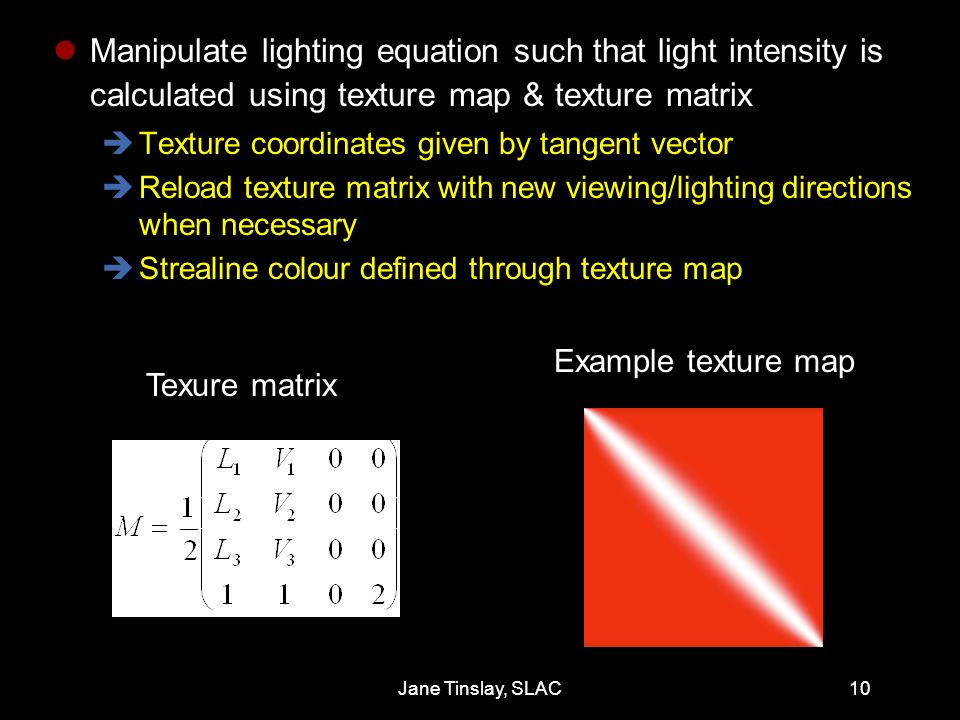 Manipulate lighting equation such that light intensity is calculated using texture map & texture matrix

Texture coordinates given by tangent vector

Reload texture matrix with new viewing/lighting directions when necessary

Strealine colour defined through texture map

Texure matrix

$M = \frac{1}{2}\begin{pmatrix} L_1 & V_1 & 0 & 0 \\ L_2 & V_2 & 0 & 0 \\ L_3 & V_3 & 0 & 0 \\ 1 & 1 & 0 & 2 \end{pmatrix}$

Example texture map

Jane Tinslay, SLAC

10